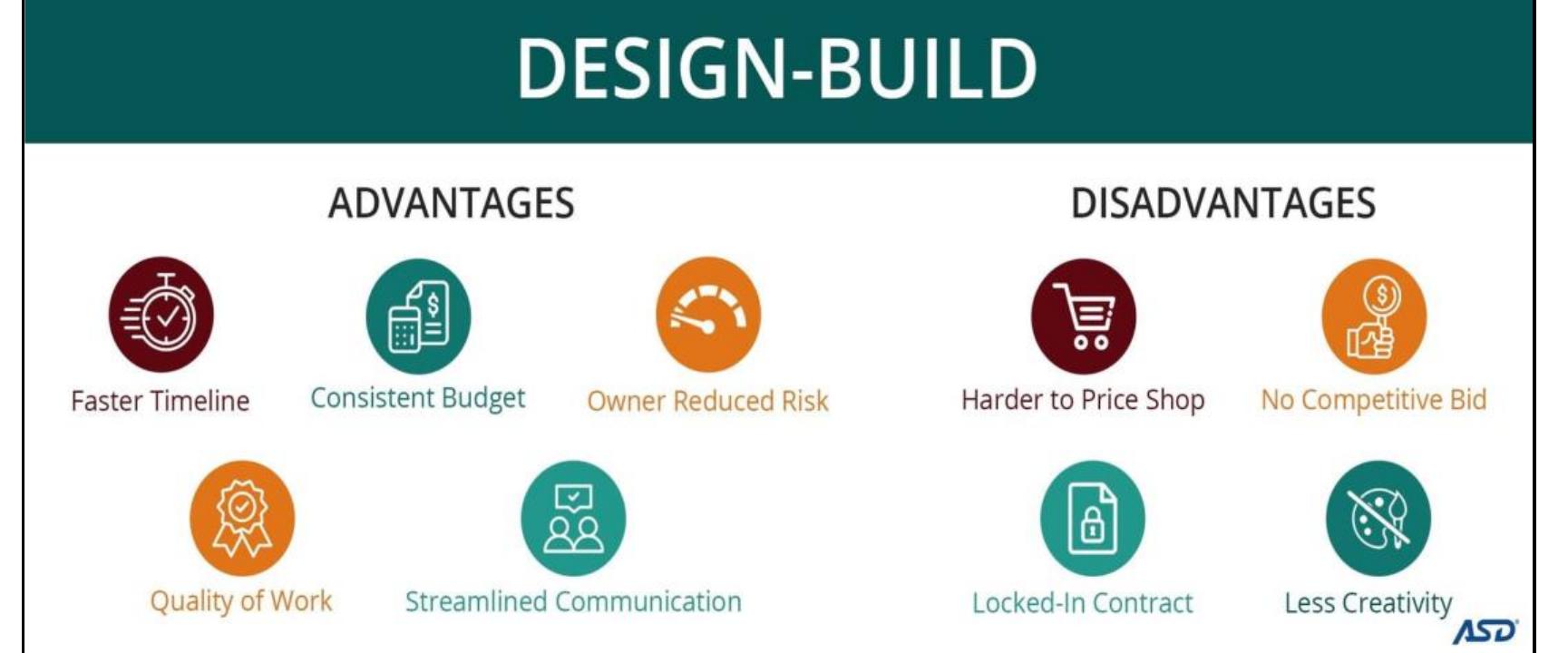 DESIGN-BUILD

ADVANTAGES

Faster Timeline

Consistent Budget

Owner Reduced Risk

Quality of Work

Streamlined Communication

DISADVANTAGES

Harder to Price Shop

No Competitive Bid

Locked-In Contract

Less Creativity

ASD